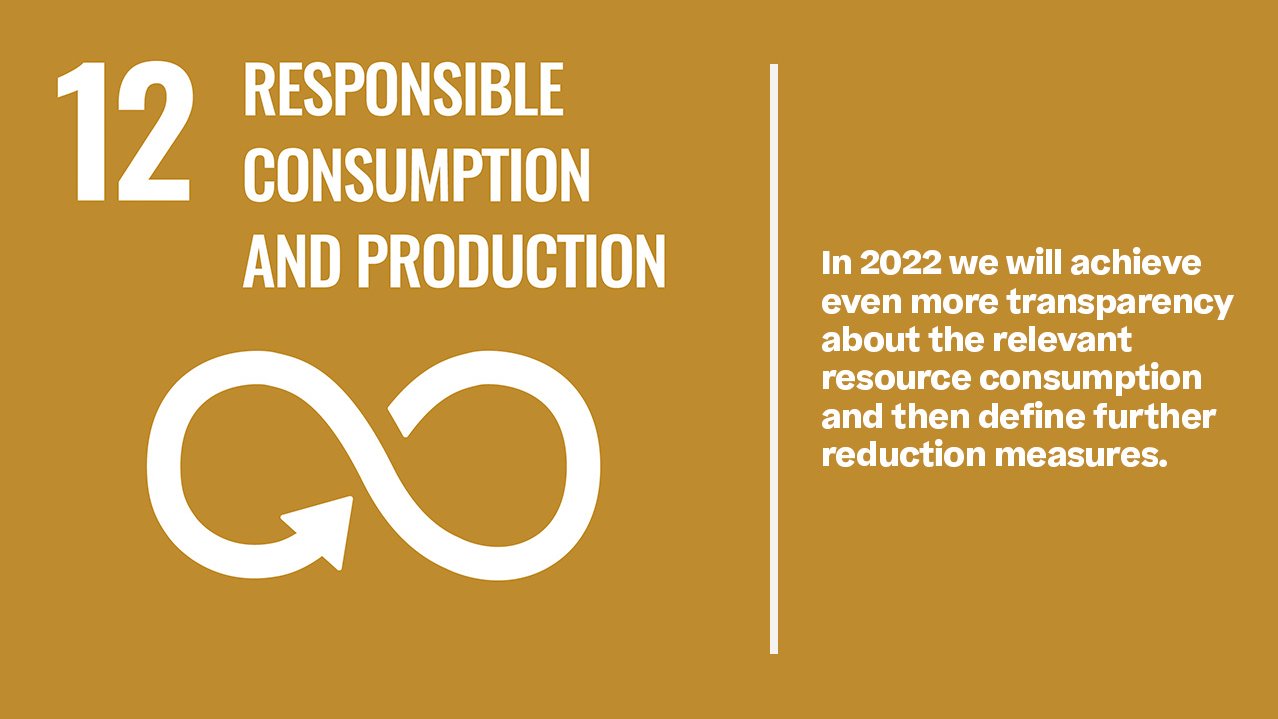 12 RESPONSIBLE CONSUMPTION AND PRODUCTION

In 2022 we will achieve even more transparency about the relevant resource consumption and then define further reduction measures.